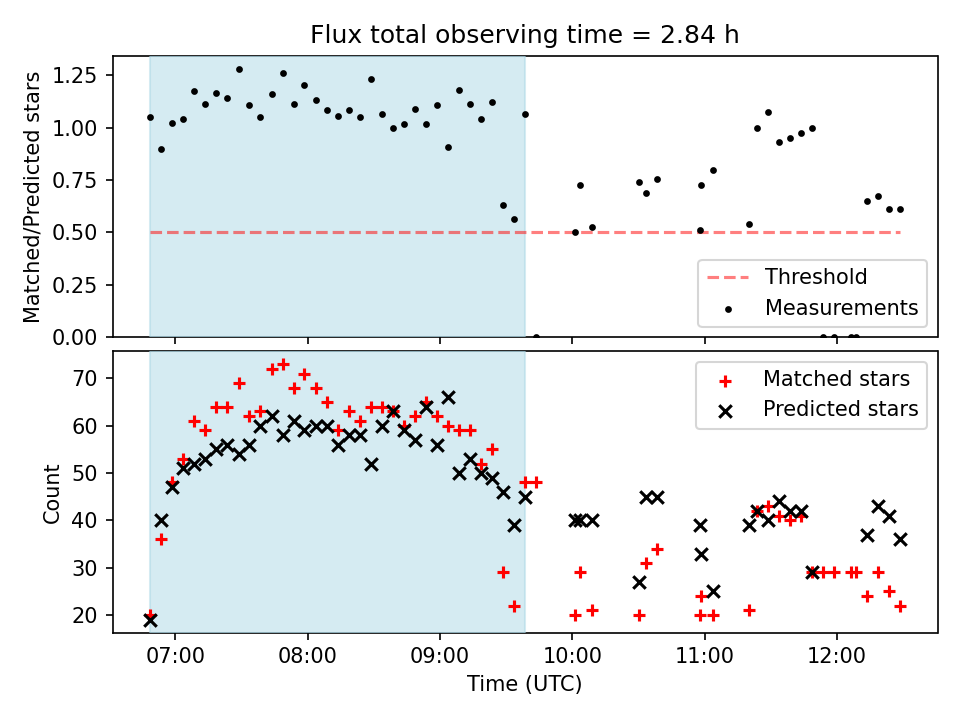 Flux total observing time = 2.84 h

Matched/Predicted stars

1.25
1.00
0.75
0.50
0.25
0.00

Threshold
Measurements

Count

70
60
50
40
30
20

Matched stars
Predicted stars

07:00
08:00
09:00
10:00
11:00
12:00

Time (UTC)